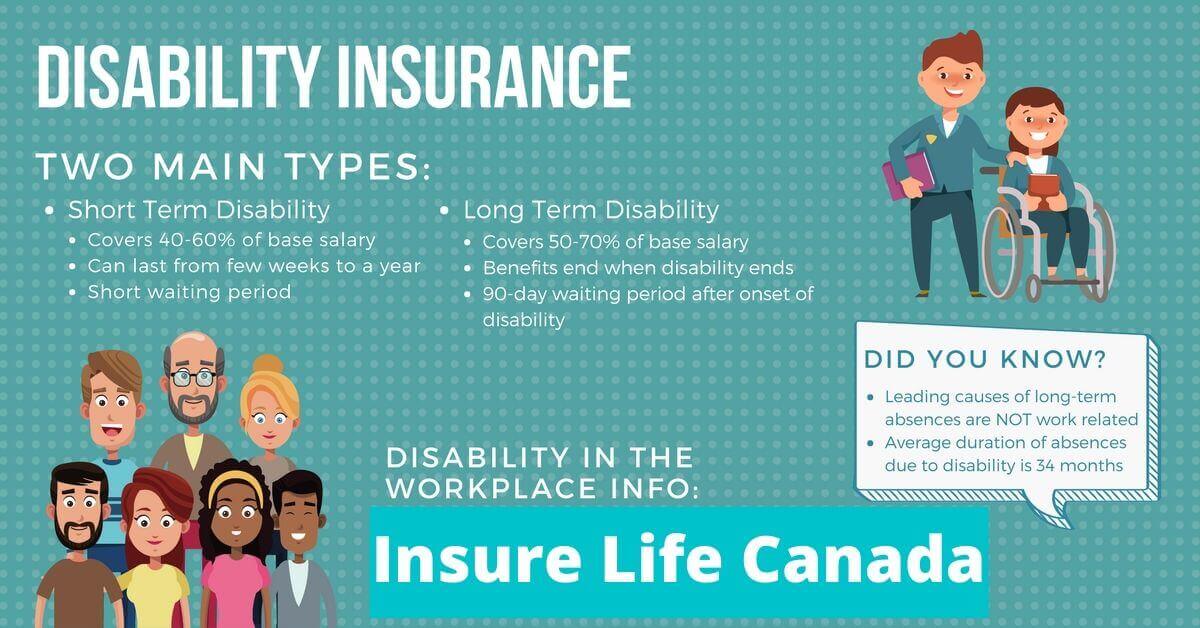 DISABILITY INSURANCE

TWO MAIN TYPES:

- Short Term Disability
  - Covers 40-60% of base salary
  - Can last from few weeks to a year
  - Short waiting period

- Long Term Disability
  - Covers 50-70% of base salary
  - Benefits end when disability ends
  - 90-day waiting period after onset of disability

DID YOU KNOW?

- Leading causes of long-term absences are NOT work related
- Average duration of absences due to disability is 34 months

DISABILITY IN THE WORKPLACE INFO:

Insure Life Canada